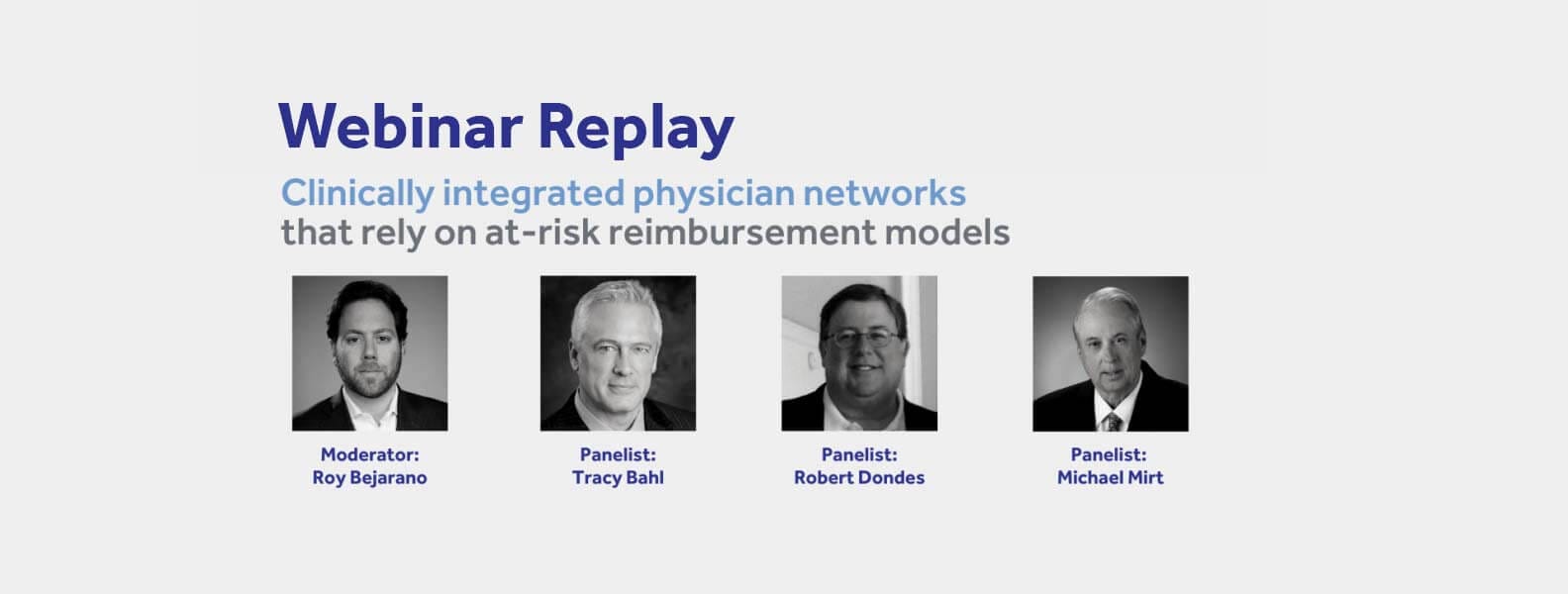 Webinar Replay

Clinically integrated physician networks that rely on at-risk reimbursement models

Moderator:
Roy Bejarano

Panelist:
Tracy Bahl

Panelist:
Robert Dondes

Panelist:
Michael Mirt